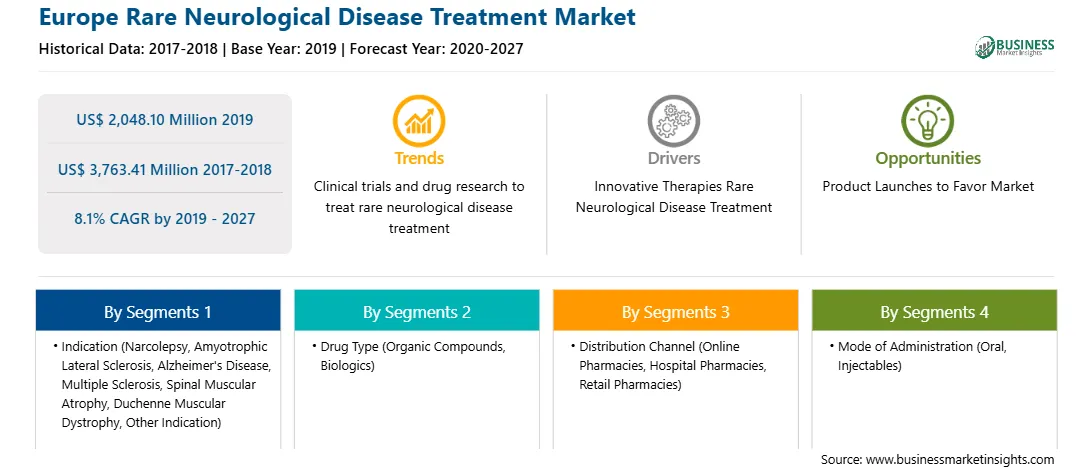 Europe Rare Neurological Disease Treatment Market

Historical Data: 2017-2018 | Base Year: 2019 | Forecast Year: 2020-2027

BUSINESS
Market Insights

US$ 2,048.10 Million 2019

US$ 3,763.41 Million 2017-2018

8.1% CAGR by 2019 - 2027

Trends

Clinical trials and drug research to treat rare neurological disease treatment

Drivers

Innovative Therapies Rare Neurological Disease Treatment

Opportunities

Product Launches to Favor Market

By Segments 1

• Indication (Narcolepsy, Amyotrophic Lateral Sclerosis, Alzheimer's Disease, Multiple Sclerosis, Spinal Muscular Atrophy, Duchenne Muscular Dystrophy, Other Indication)

By Segments 2

• Drug Type (Organic Compounds, Biologics)

By Segments 3

• Distribution Channel (Online Pharmacies, Hospital Pharmacies, Retail Pharmacies)

By Segments 4

• Mode of Administration (Oral, Injectables)

Source: www.businessmarketinsights.com